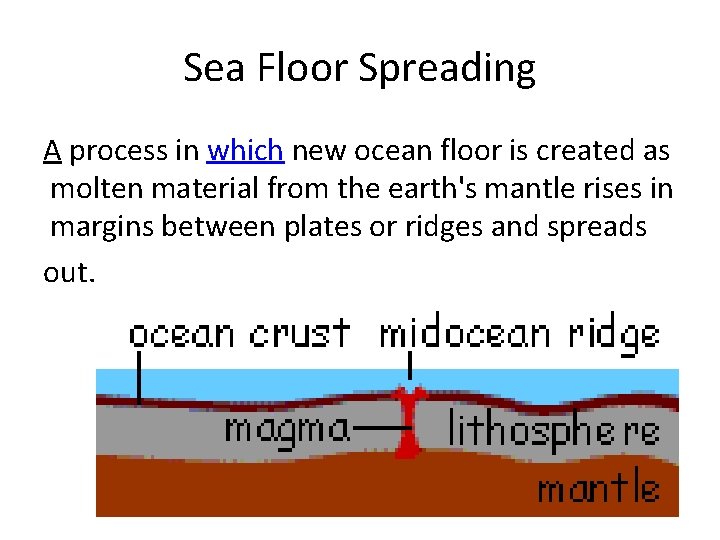 Sea Floor Spreading

A process in which new ocean floor is created as molten material from the earth's mantle rises in margins between plates or ridges and spreads out.

ocean crust midocean ridge

magma lithosphere

mantle